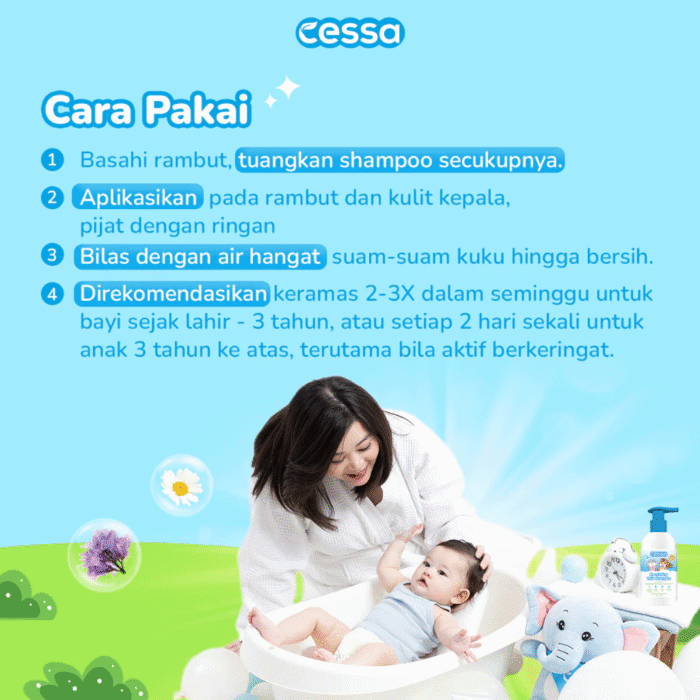 cessa

Cara Pakai

1 Basahi rambut, tuangkan shampoo secukupnya.

2 Aplikasikan pada rambut dan kulit kepala, pijat dengan ringan

3 Bilas dengan air hangat suam-suam kuku hingga bersih.

4 Direkomendasikan keramas 2-3X dalam seminggu untuk bayi sejak lahir - 3 tahun, atau setiap 2 hari sekali untuk anak 3 tahun ke atas, terutama bila aktif berkeringat.

cessa